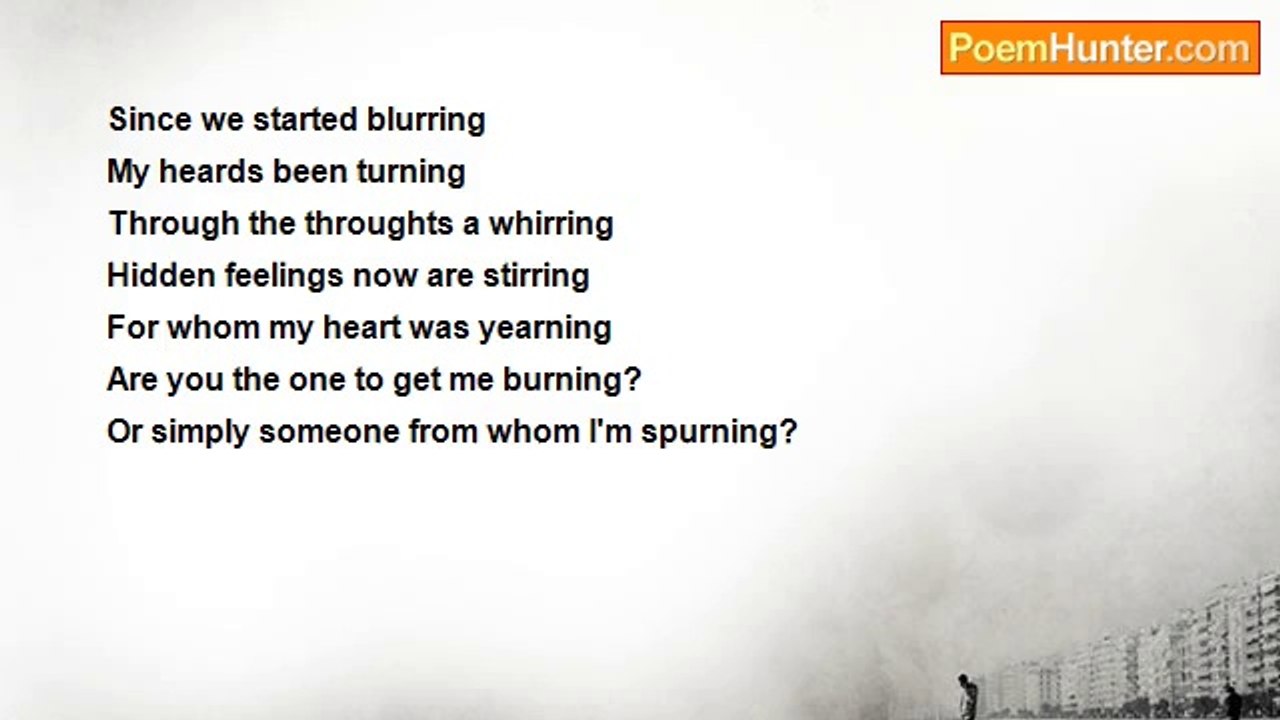 PoemHunter.com

Since we started blurring
My heards been turning
Through the throughts a whirring
Hidden feelings now are stirring
For whom my heart was yearning
Are you the one to get me burning?
Or simply someone from whom I'm spurning?